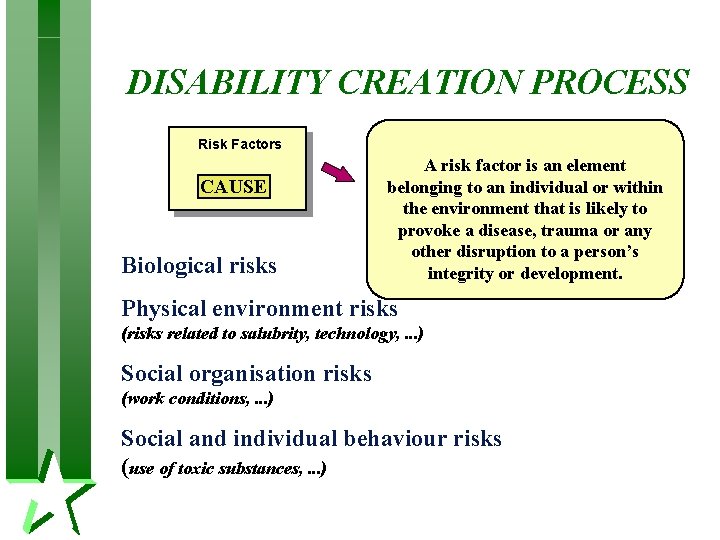 DISABILITY CREATION PROCESS

Risk Factors

CAUSE

A risk factor is an element belonging to an individual or within the environment that is likely to provoke a disease, trauma or any other disruption to a person's integrity or development.

Biological risks

Physical environment risks
(risks related to salubrity, technology, ...)

Social organisation risks
(work conditions, ...)

Social and individual behaviour risks
(use of toxic substances, ...)